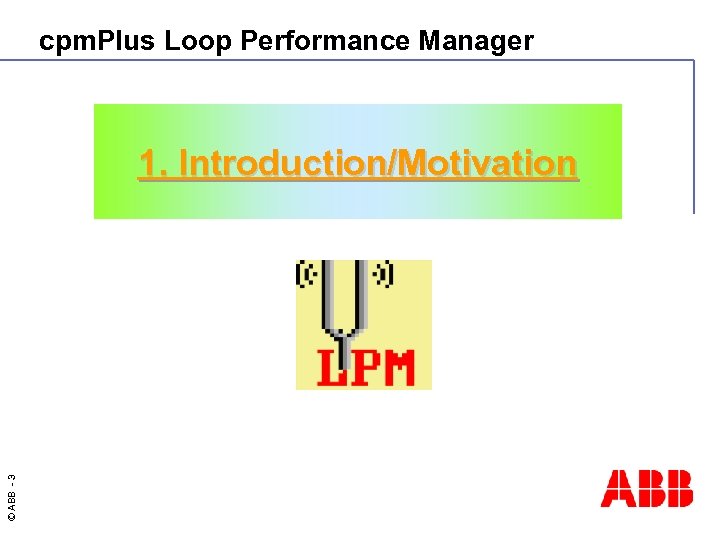 cpmPlus Loop Performance Manager

1. Introduction/Motivation

LPM

© ABB - 3

ABB